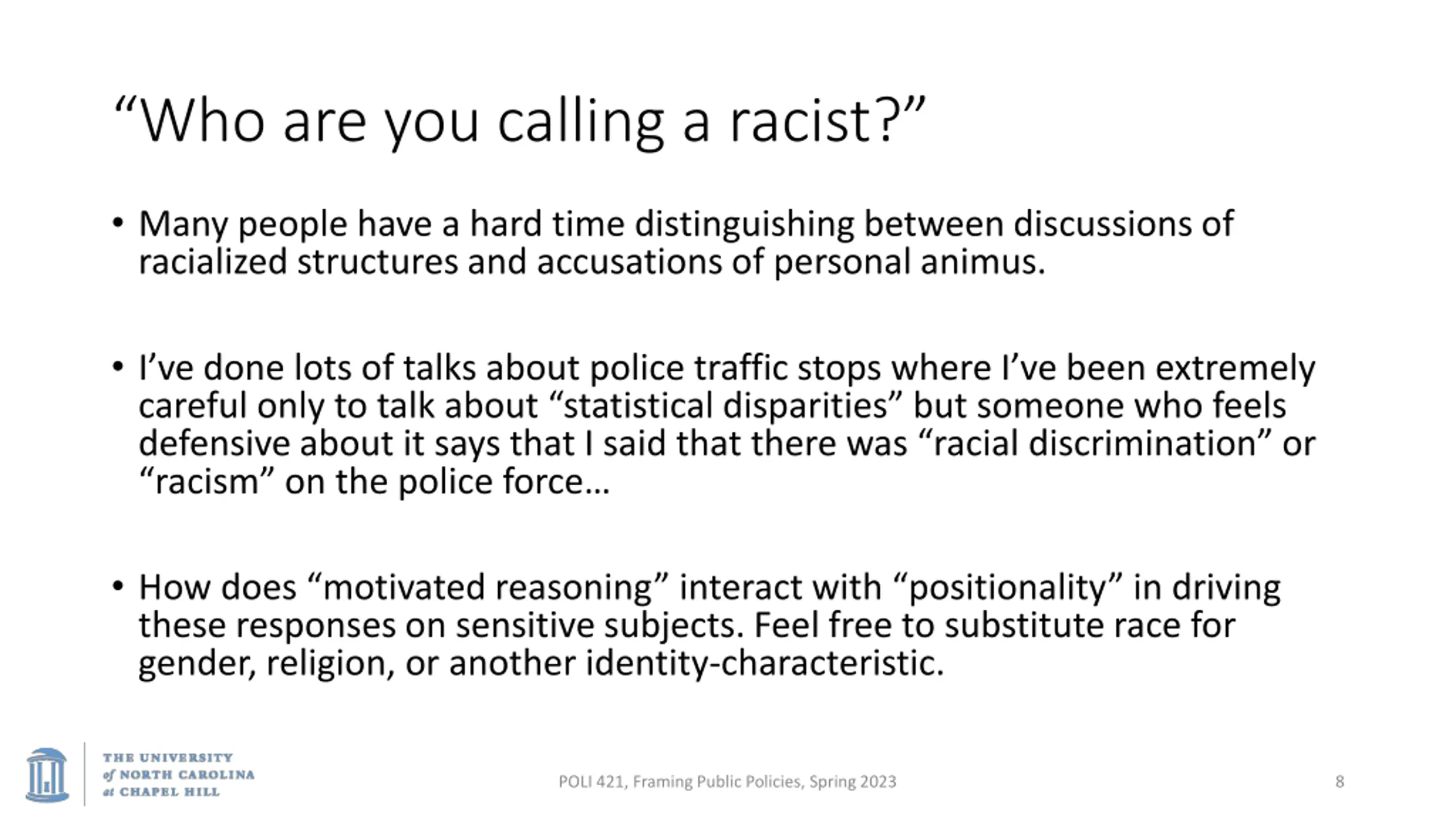 “Who are you calling a racist?”

• Many people have a hard time distinguishing between discussions of racialized structures and accusations of personal animus.

• I’ve done lots of talks about police traffic stops where I’ve been extremely careful only to talk about “statistical disparities” but someone who feels defensive about it says that I said that there was “racial discrimination” or “racism” on the police force…

• How does “motivated reasoning” interact with “positionality” in driving these responses on sensitive subjects. Feel free to substitute race for gender, religion, or another identity-characteristic.

THE UNIVERSITY of NORTH CAROLINA at CHAPEL HILL

POLI 421, Framing Public Policies, Spring 2023

8